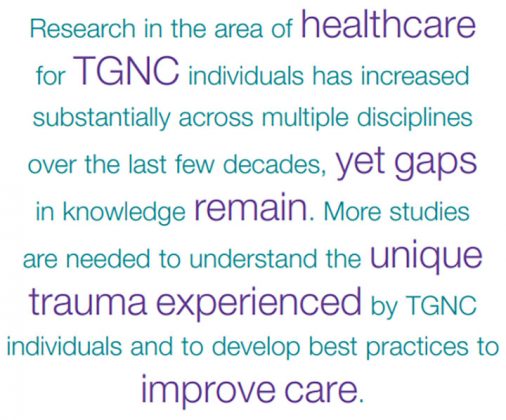 Research in the area of healthcare for TGNC individuals has increased substantially across multiple disciplines over the last few decades, yet gaps in knowledge remain. More studies are needed to understand the unique trauma experienced by TGNC individuals and to develop best practices to improve care.